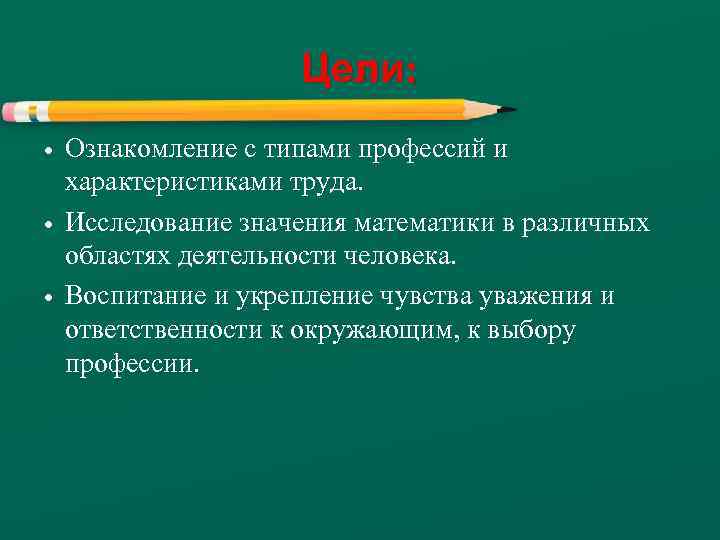 Цели:

• Ознакомление с типами профессий и характеристиками труда.

• Исследование значения математики в различных областях деятельности человека.

• Воспитание и укрепление чувства уважения и ответственности к окружающим, к выбору профессии.